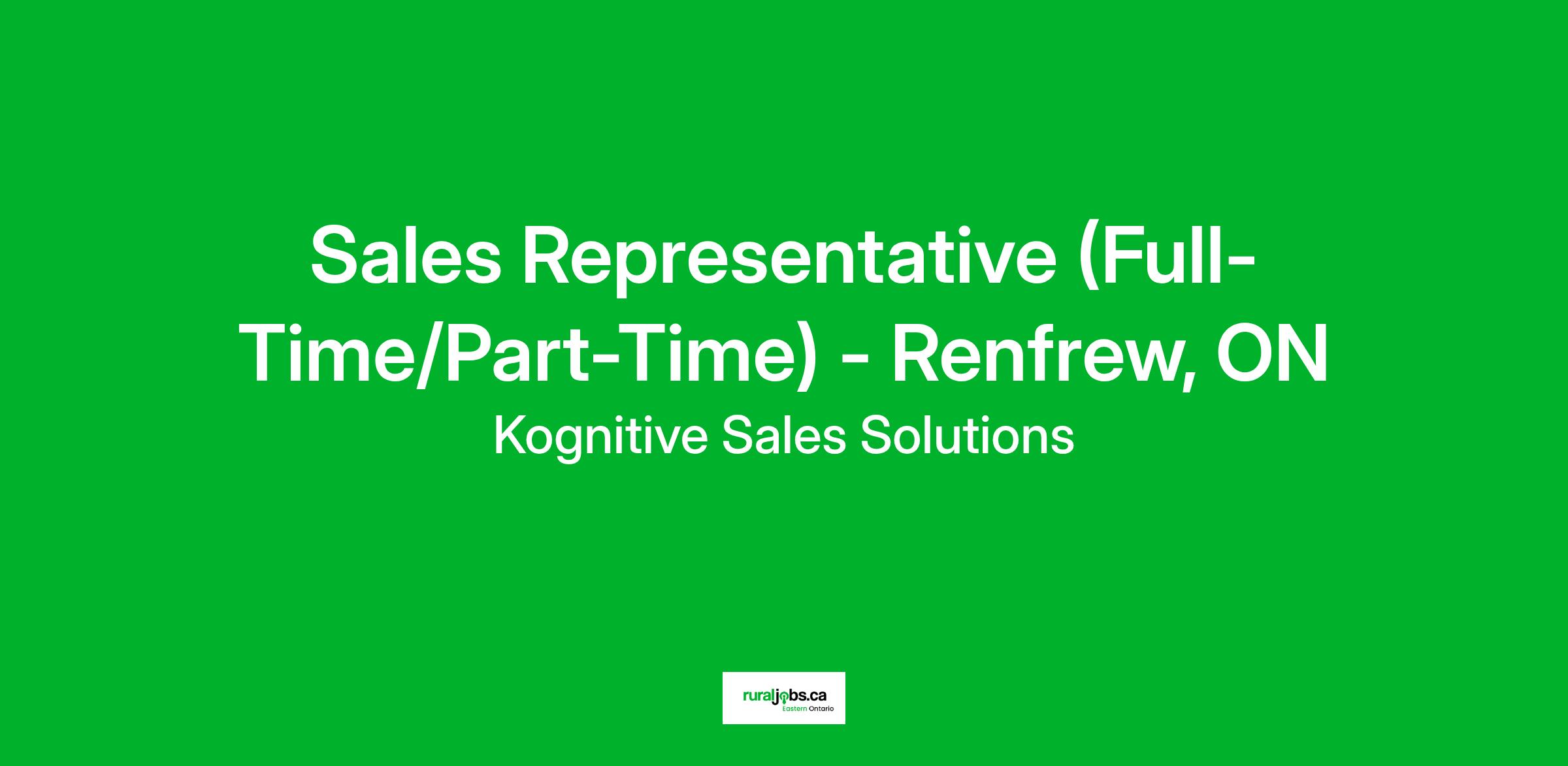 Sales Representative (Full-Time/Part-Time) - Renfrew, ON

Kognitive Sales Solutions

ruraljobs.ca
Eastern Ontario